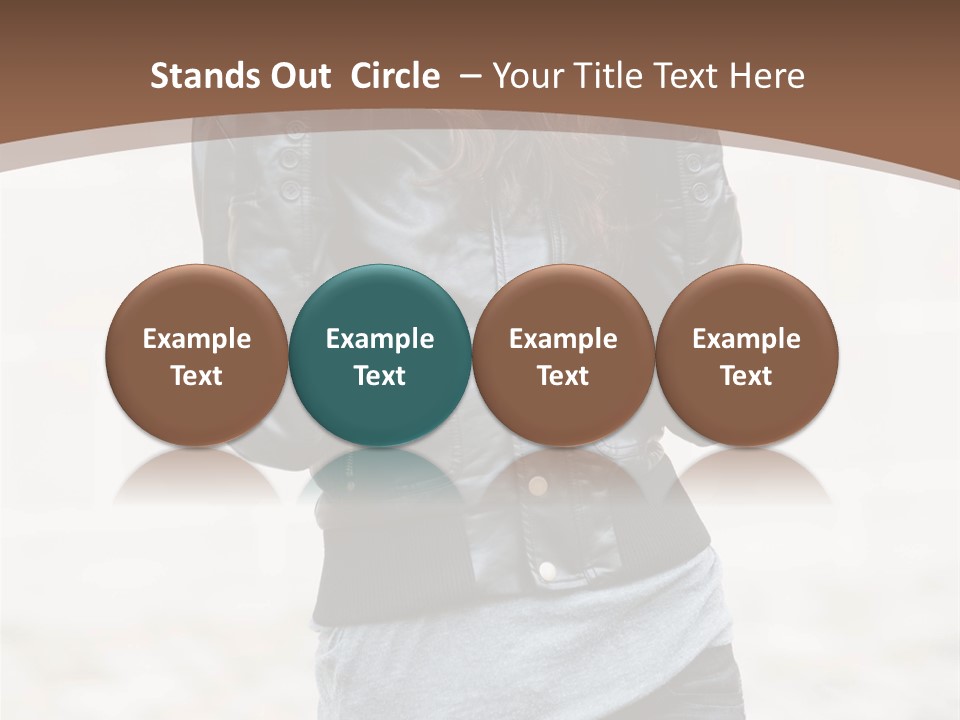 Stands Out  Circle  – Your Title Text Here

Example Text

Example Text

Example Text

Example Text